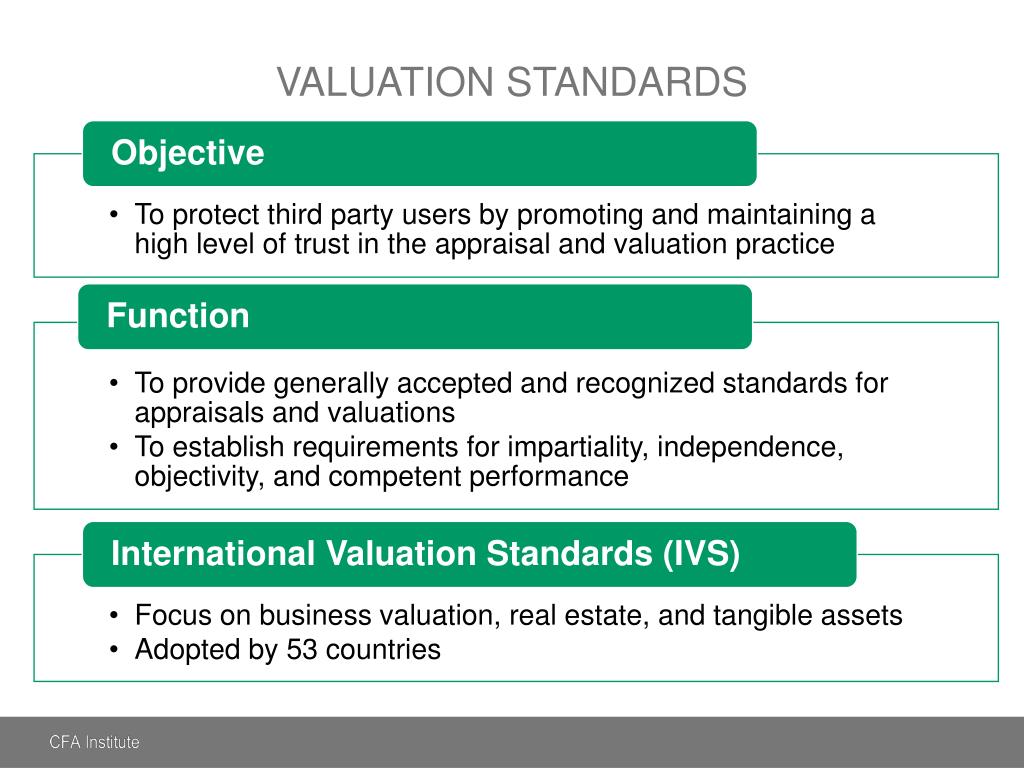 VALUATION STANDARDS

Objective

• To protect third party users by promoting and maintaining a high level of trust in the appraisal and valuation practice

Function

• To provide generally accepted and recognized standards for appraisals and valuations
• To establish requirements for impartiality, independence, objectivity, and competent performance

International Valuation Standards (IVS)

• Focus on business valuation, real estate, and tangible assets
• Adopted by 53 countries

CFA Institute